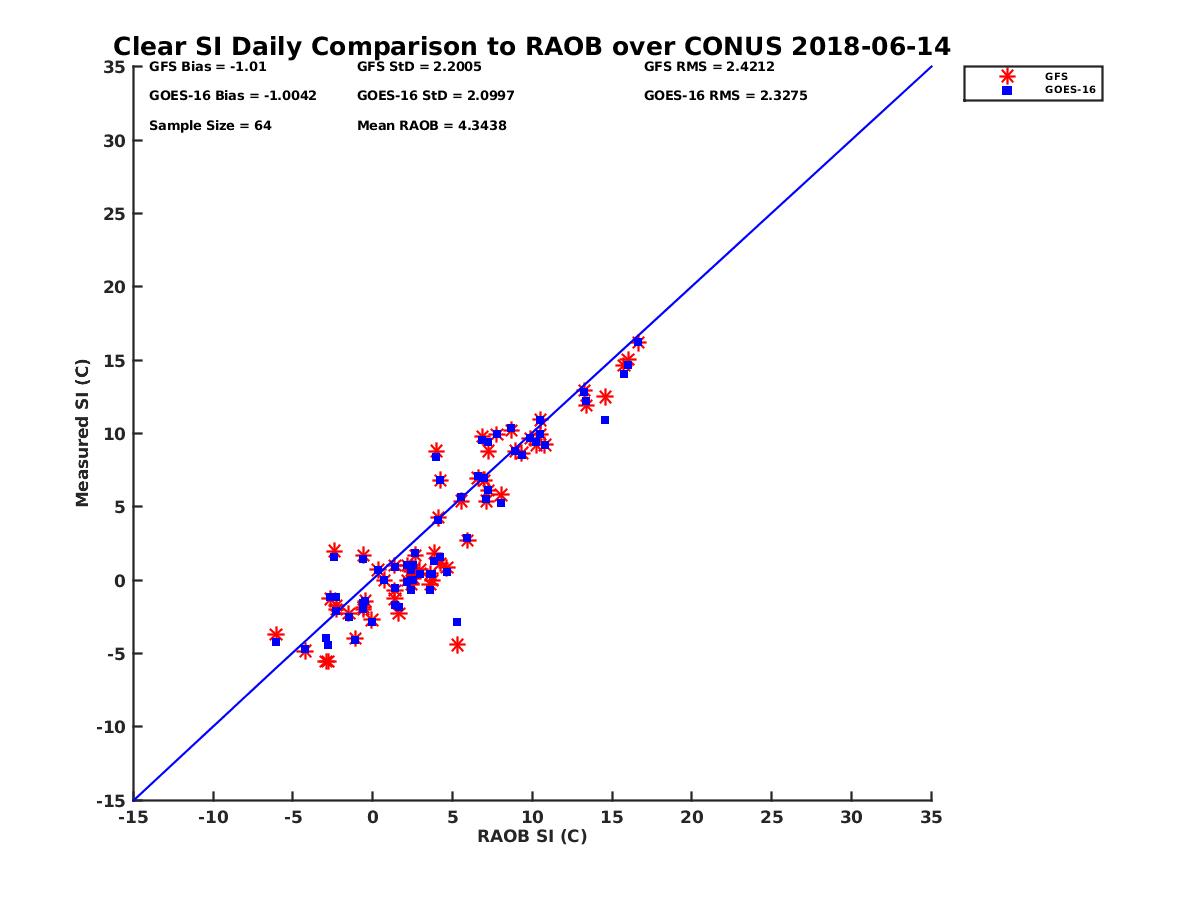 Clear SI Daily Comparison to RAOB over CONUS 2018-06-14

GFS Bias = -1.01
GFS StD = 2.2005
GFS RMS = 2.4212
GOES-16 Bias = -1.0042
GOES-16 StD = 2.0997
GOES-16 RMS = 2.3275
Sample Size = 64
Mean RAOB = 4.3438

GFS
GOES-16

Measured SI (C)

35
30
25
20
15
10
5
0
-5
-10
-15

-15 -10 -5 0 5 10 15 20 25 30 35

RAOB SI (C)